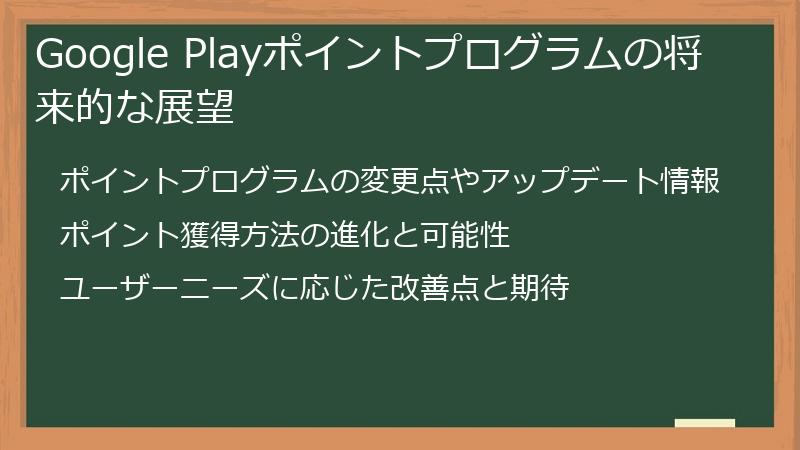 Google Playポイントプログラムの将来的な展望

ポイントプログラムの変更点やアップデート情報

ポイント獲得方法の進化と可能性

ユーザーニーズに応じた改善点と期待